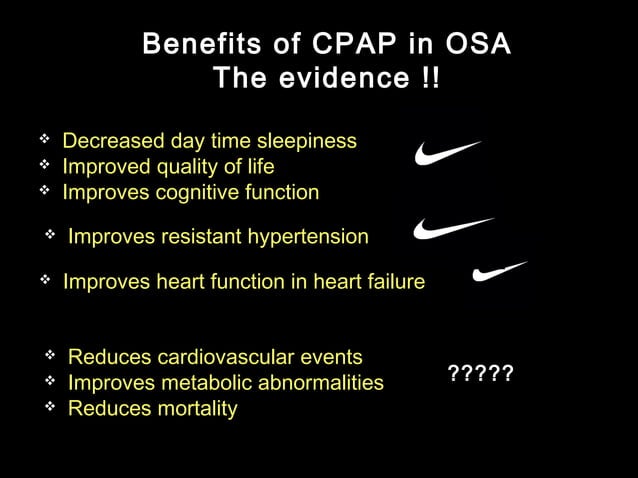 Benefits of CPAP in OSA
The evidence !!

❖ Decreased day time sleepiness
❖ Improved quality of life
❖ Improves cognitive function

❖ Improves resistant hypertension

❖ Improves heart function in heart failure

❖ Reduces cardiovascular events
❖ Improves metabolic abnormalities
❖ Reduces mortality

?????